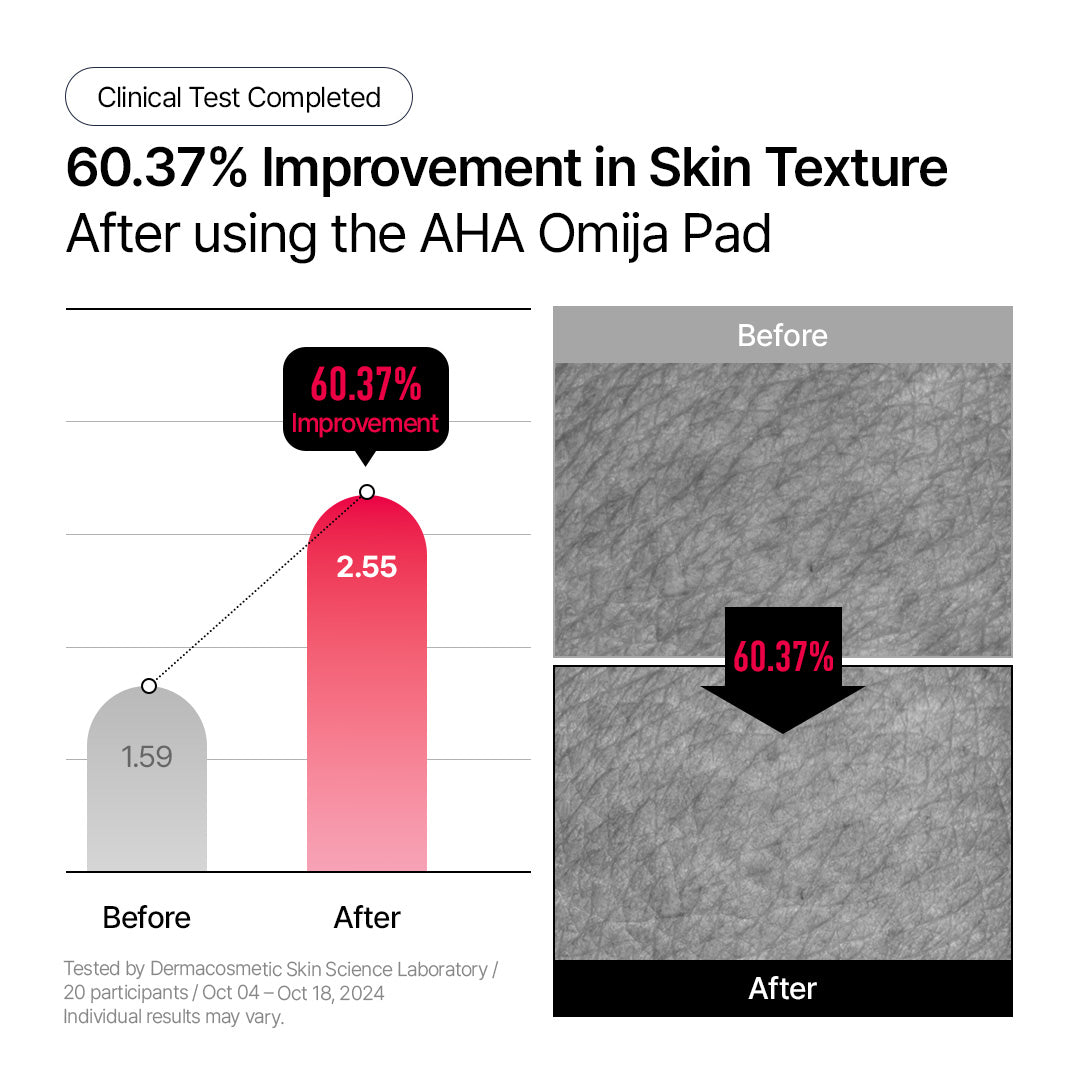 Clinical Test Completed

60.37% Improvement in Skin Texture
After using the AHA Omija Pad

60.37%
Improvement

2.55

1.59

Before

After

Tested by Dermacosmetic Skin Science Laboratory / 20 participants / Oct 04 – Oct 18, 2024
Individual results may vary.

Before

60.37%

After